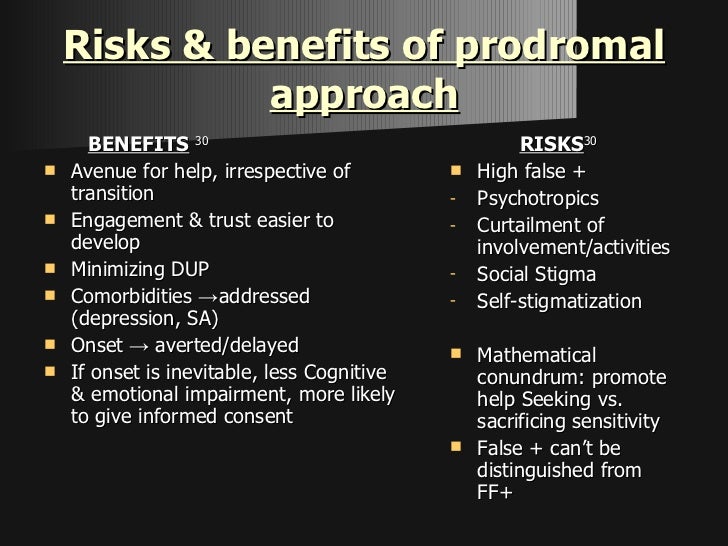 Risks & benefits of prodromal approach

BENEFITS $^{30}$

- Avenue for help, irrespective of transition
- Engagement & trust easier to develop
- Minimizing DUP
- Comorbidities →addressed (depression, SA)
- Onset → averted/delayed
- If onset is inevitable, less Cognitive & emotional impairment, more likely to give informed consent

RISKS$^{30}$

- High false +
- Psychotropics
- Curtailment of involvement/activities
- Social Stigma
- Self-stigmatization

- Mathematical conundrum: promote help Seeking vs. sacrificing sensitivity
- False + can't be distinguished from FF+